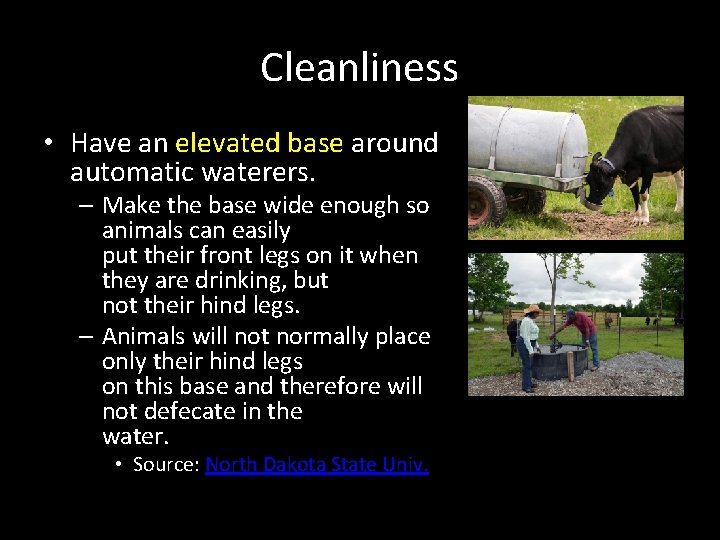 Cleanliness

• Have an elevated base around automatic waterers.

– Make the base wide enough so animals can easily put their front legs on it when they are drinking, but not their hind legs.

– Animals will not normally place only their hind legs on this base and therefore will not defecate in the water.

• Source: North Dakota State Univ.